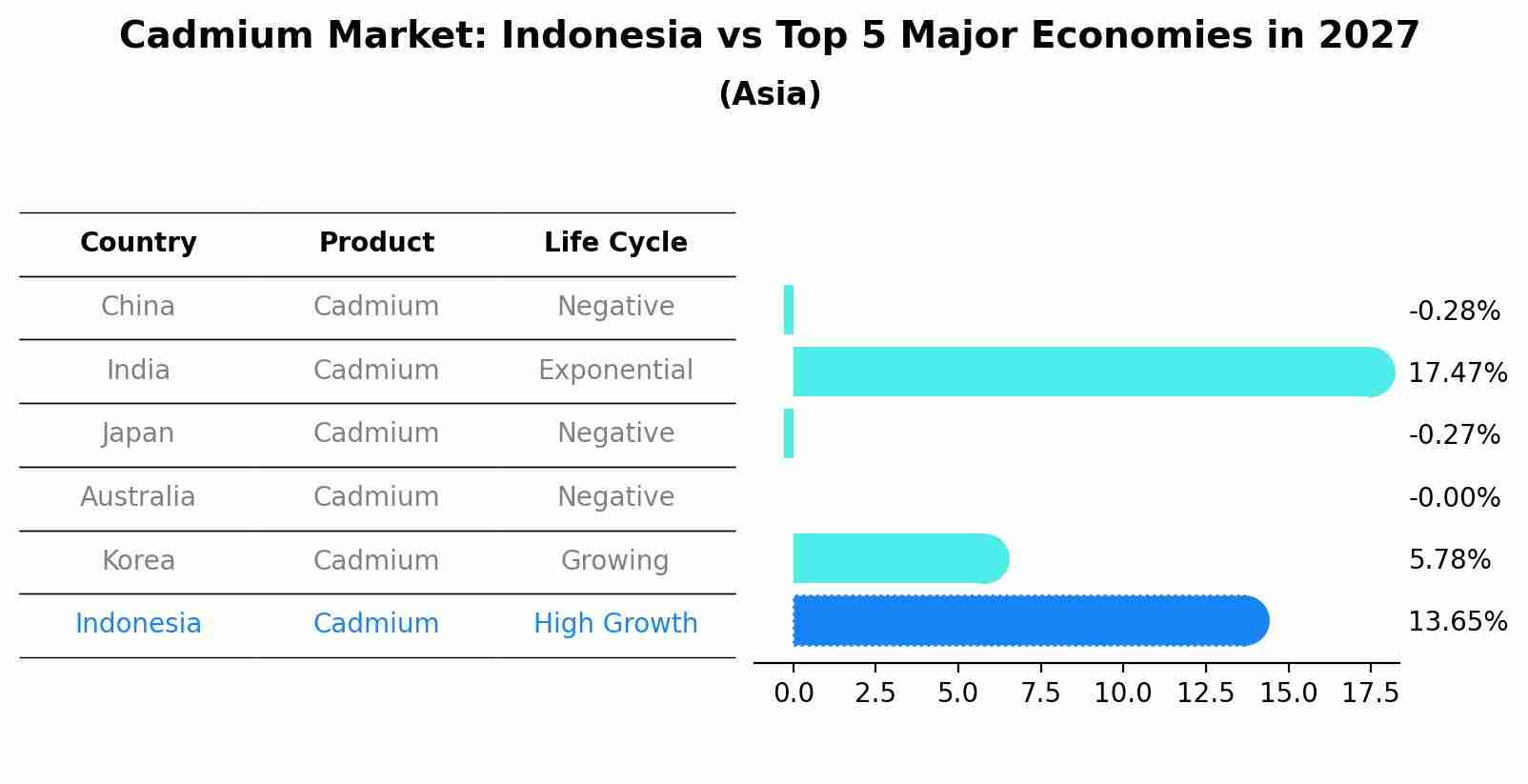 Cadmium Market: Indonesia vs Top 5 Major Economies in 2027
(Asia)

| Country | Product | Life Cycle |
|---|---|---|
| China | Cadmium | Negative |
| India | Cadmium | Exponential |
| Japan | Cadmium | Negative |
| Australia | Cadmium | Negative |
| Korea | Cadmium | Growing |
| Indonesia | Cadmium | High Growth |

-0.28%
17.47%
-0.27%
-0.00%
5.78%
13.65%

0.0 2.5 5.0 7.5 10.0 12.5 15.0 17.5